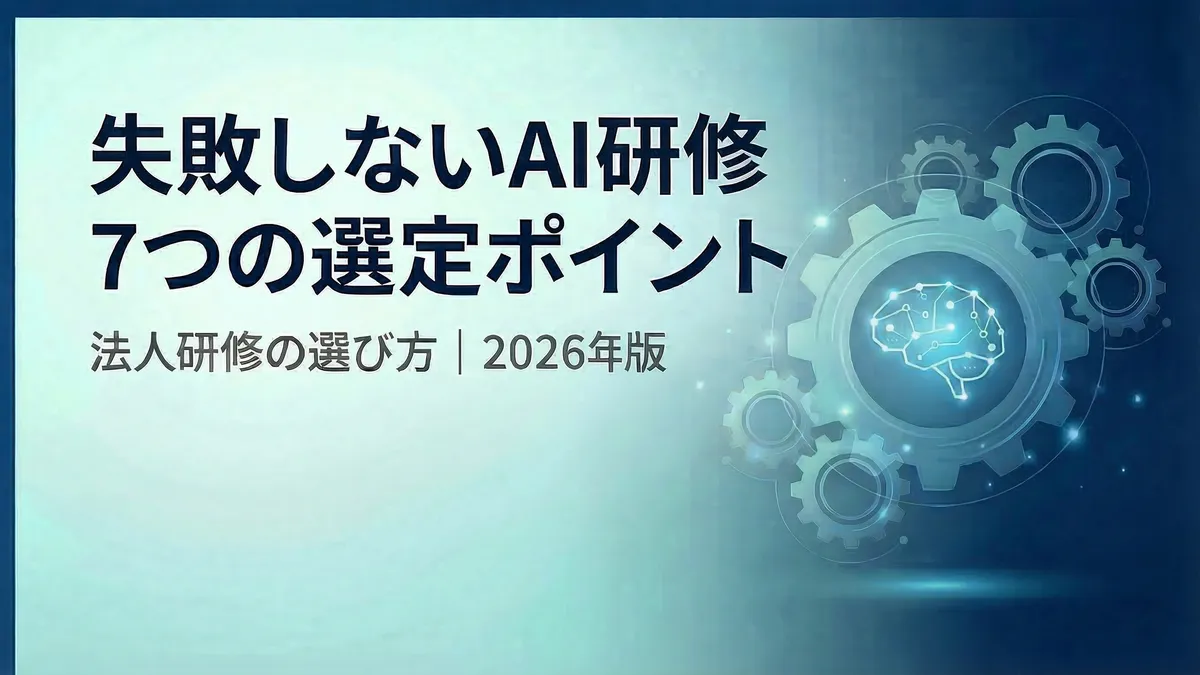 失敗しないAI研修
7つの選定ポイント

法人研修の選び方｜2026年版